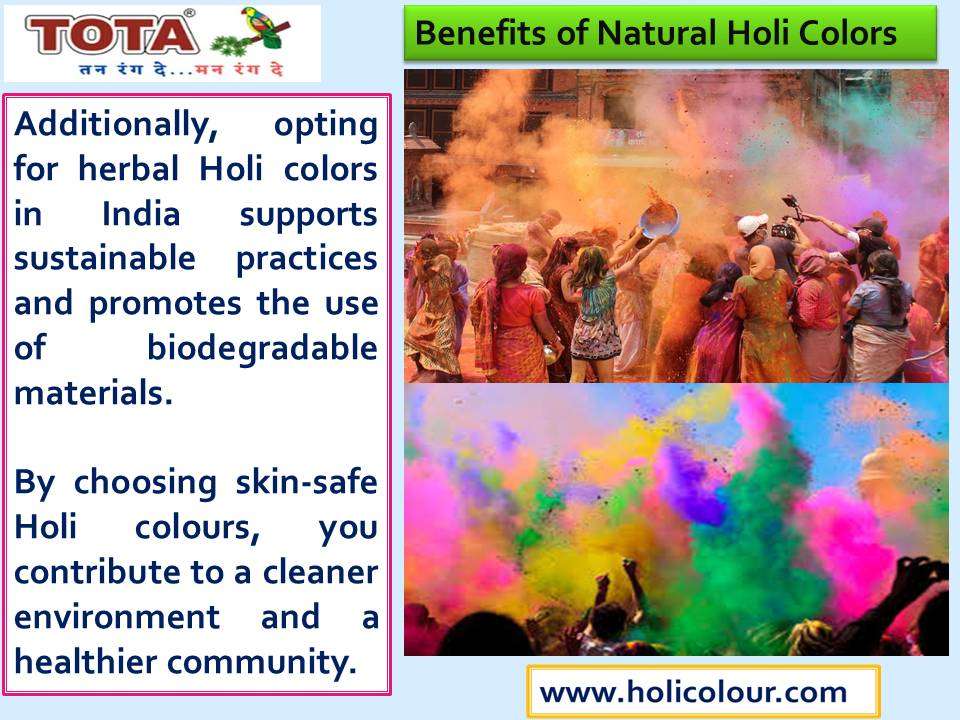 TOTA®
तन रंग दे...मन रंग दे

Benefits of Natural Holi Colors

Additionally, opting for herbal Holi colors in India supports sustainable practices and promotes the use of biodegradable materials.

By choosing skin-safe Holi colours, you contribute to a cleaner environment and a healthier community.

www.holicolour.com